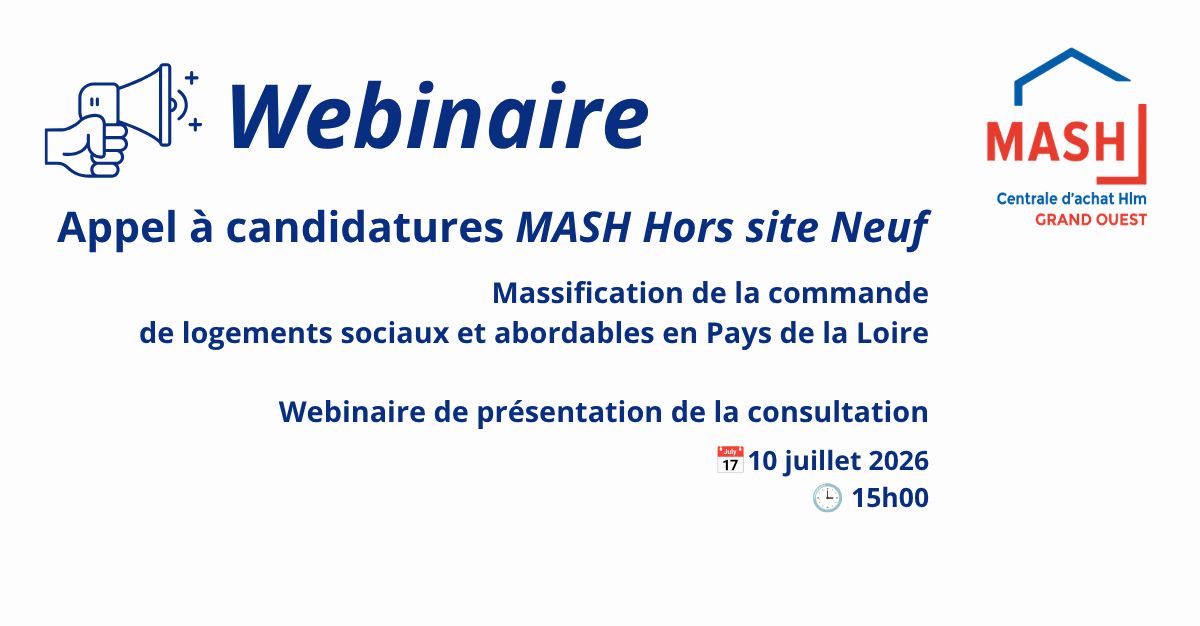 Webinaire

MASH
Centrale d'achat Hlm
GRAND OUEST

Appel à candidatures MASH Hors site Neuf

Massification de la commande de logements sociaux et abordables en Pays de la Loire

Webinaire de présentation de la consultation

10 juillet 2026
15h00